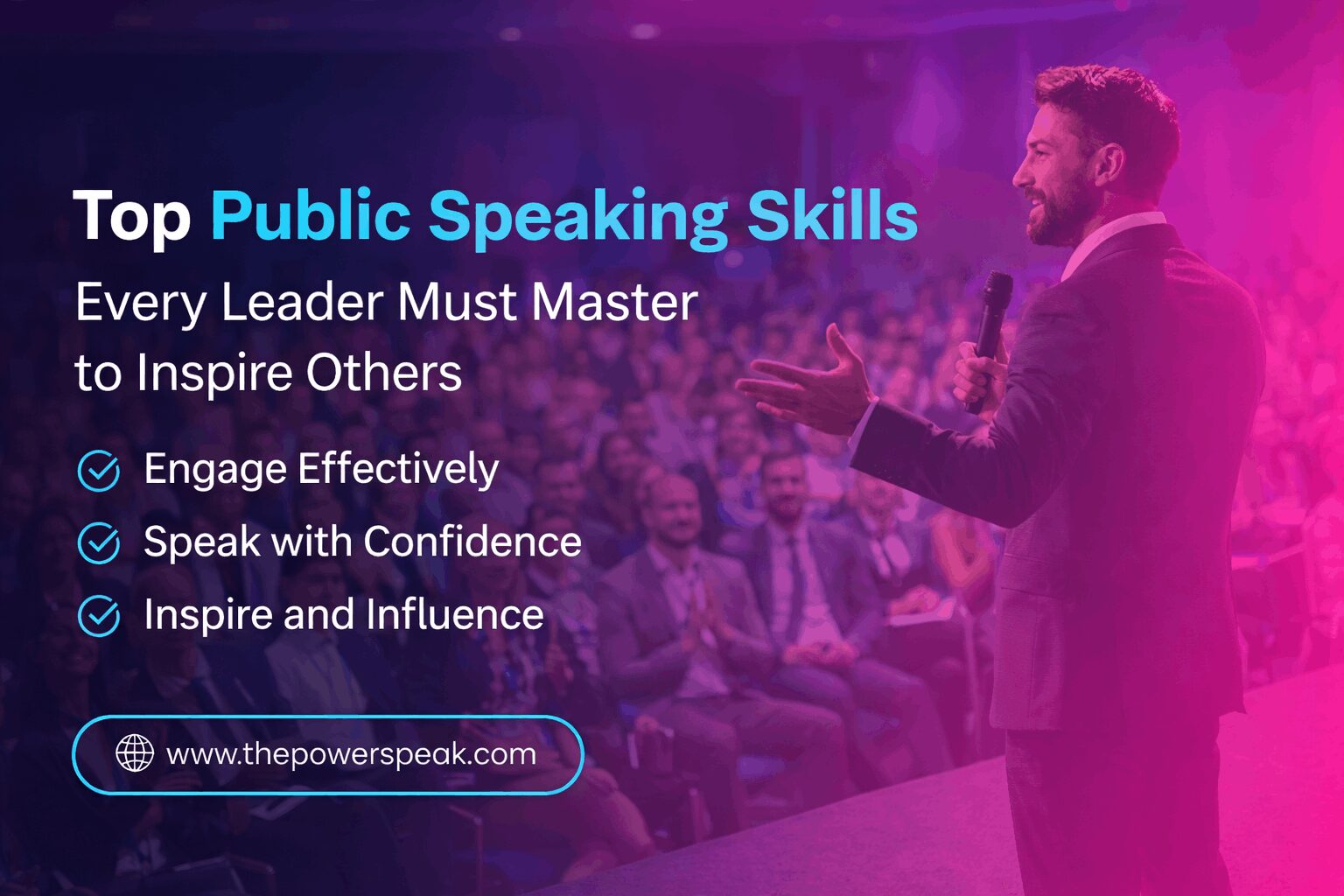 Top Public Speaking Skills

Every Leader Must Master to Inspire Others

Engage Effectively

Speak with Confidence

Inspire and Influence

www.thepowerspeak.com